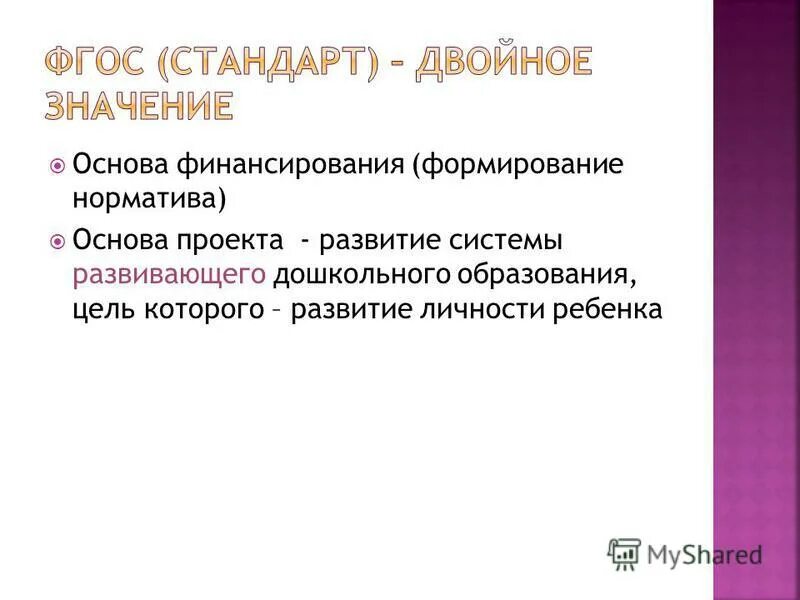 ФГОС (СТАНДАРТ) – ДВОЙНОЕ ЗНАЧЕНИЕ

Основа финансирования (формирование норматива)

Основа проекта - развитие системы развивающего дошкольного образования, цель которого – развитие личности ребенка

MyShared